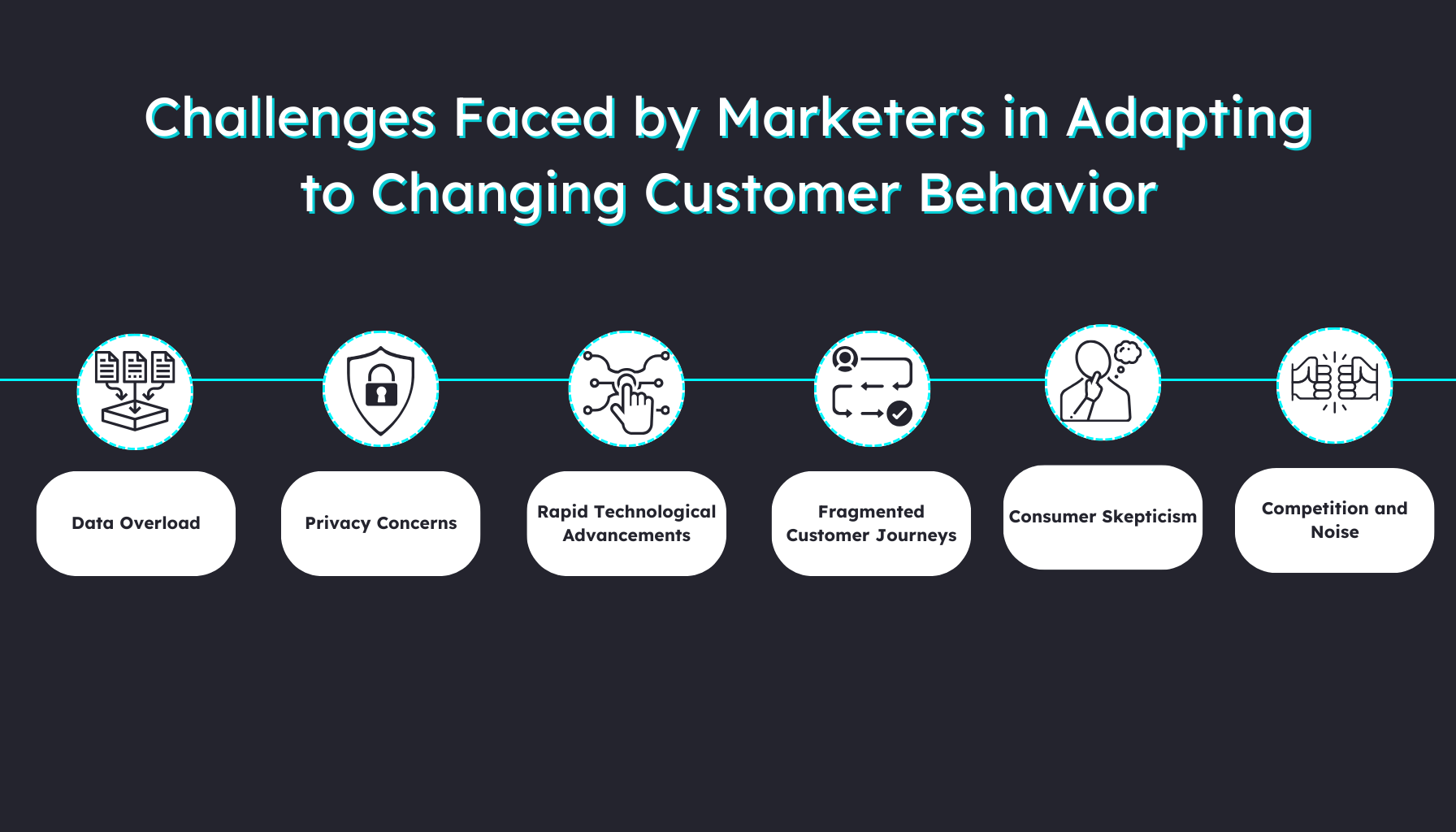 Challenges Faced by Marketers in Adapting to Changing Customer Behavior

Data Overload

Privacy Concerns

Rapid Technological Advancements

Fragmented Customer Journeys

Consumer Skepticism

Competition and Noise